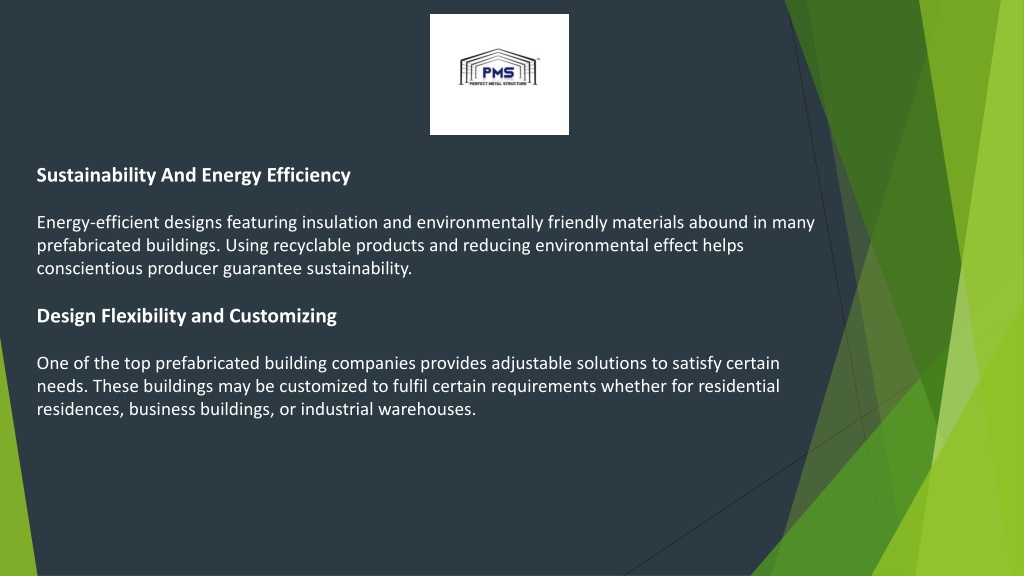 PMS
PERFECT METAL STRUCTURE

Sustainability And Energy Efficiency

Energy-efficient designs featuring insulation and environmentally friendly materials abound in many prefabricated buildings. Using recyclable products and reducing environmental effect helps conscientious producer guarantee sustainability.

Design Flexibility and Customizing

One of the top prefabricated building companies provides adjustable solutions to satisfy certain needs. These buildings may be customized to fulfil certain requirements whether for residential residences, business buildings, or industrial warehouses.